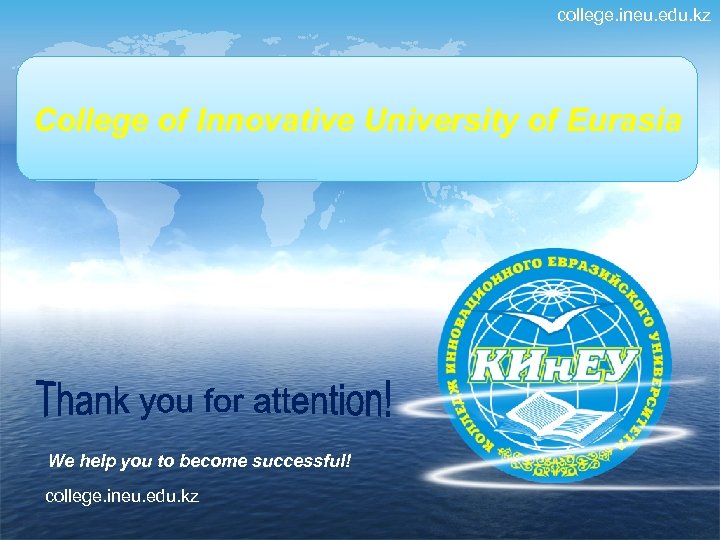 college.ineu.edu.kz

College of Innovative University of Eurasia

КОЛЛЕДЖ ИННОВАЦИОННОГО ЕВРАЗИЙСКОГО УНИВЕРСИТЕТА

КИнЕУ

Thank you for attention!

We help you to become successful!

college.ineu.edu.kz